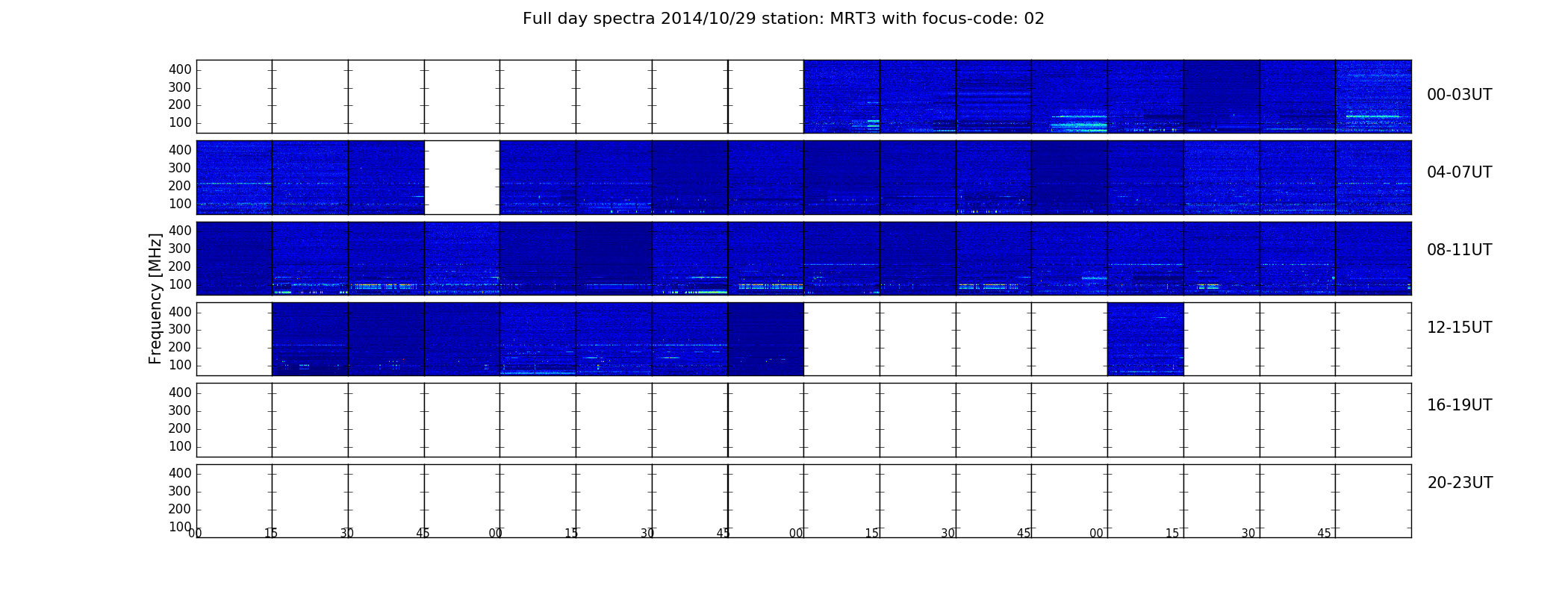 Full day spectra 2014/10/29 station: MRT3 with focus-code: 02

Frequency [MHz]

400
300
200
100
00-03UT

400
300
200
100
04-07UT

400
300
200
100
08-11UT

400
300
200
100
12-15UT

400
300
200
100
16-19UT

400
300
200
100
20-23UT

00 15 30 45 00 15 30 45 00 15 30 45 00 15 30 45